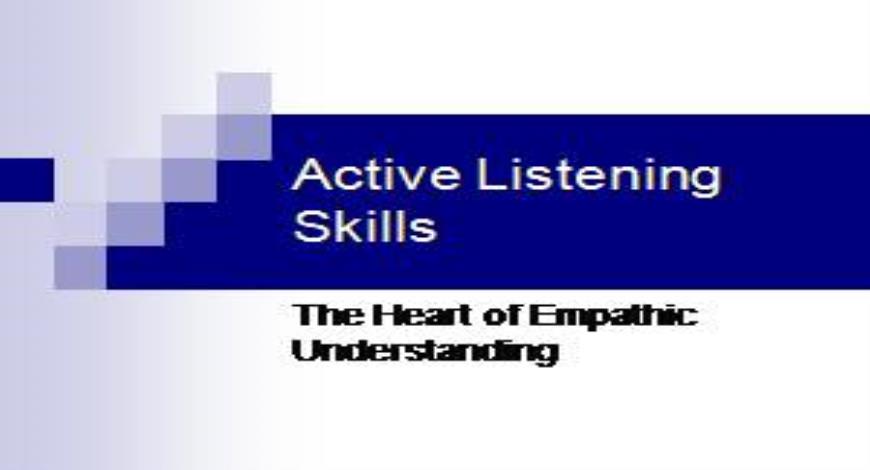 Active Listening Skills

The Heart of Empathic Understanding